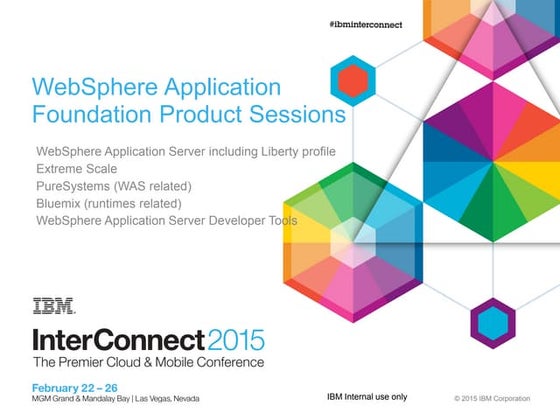 #ibminterconnect

WebSphere Application Foundation Product Sessions

WebSphere Application Server including Liberty profile
Extreme Scale
PureSystems (WAS related)
Bluemix (runtimes related)
WebSphere Application Server Developer Tools

IBM.

InterConnect 2015
The Premier Cloud & Mobile Conference

February 22 – 26
MGM Grand & Mandalay Bay | Las Vegas, Nevada

IBM Internal use only

© 2015 IBM Corporation